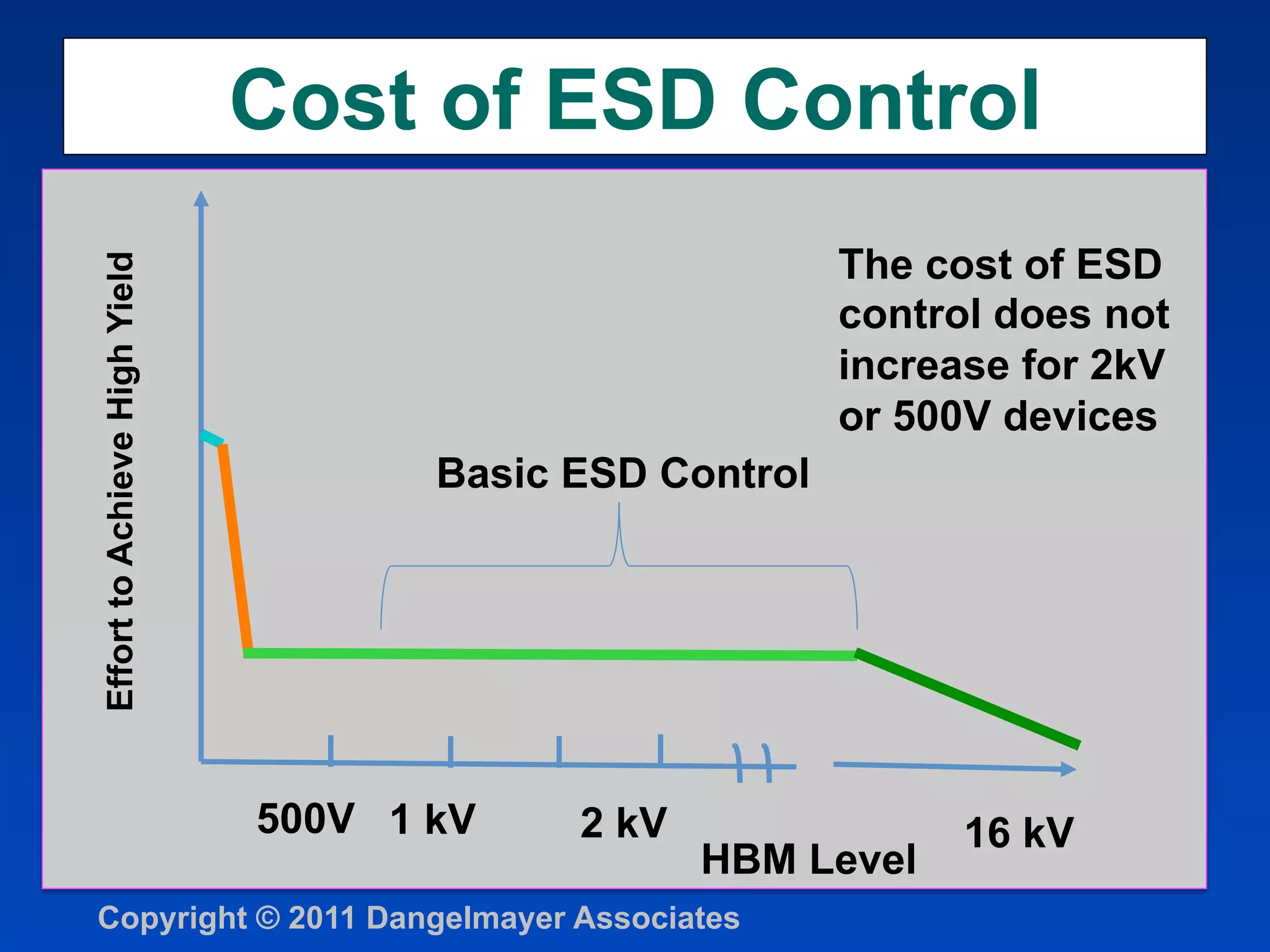 Cost of ESD Control

Effort to Achieve High Yield

The cost of ESD control does not increase for 2kV or 500V devices

Basic ESD Control

500V 1 kV 2 kV 16 kV

HBM Level

Copyright © 2011 Dangelmayer Associates